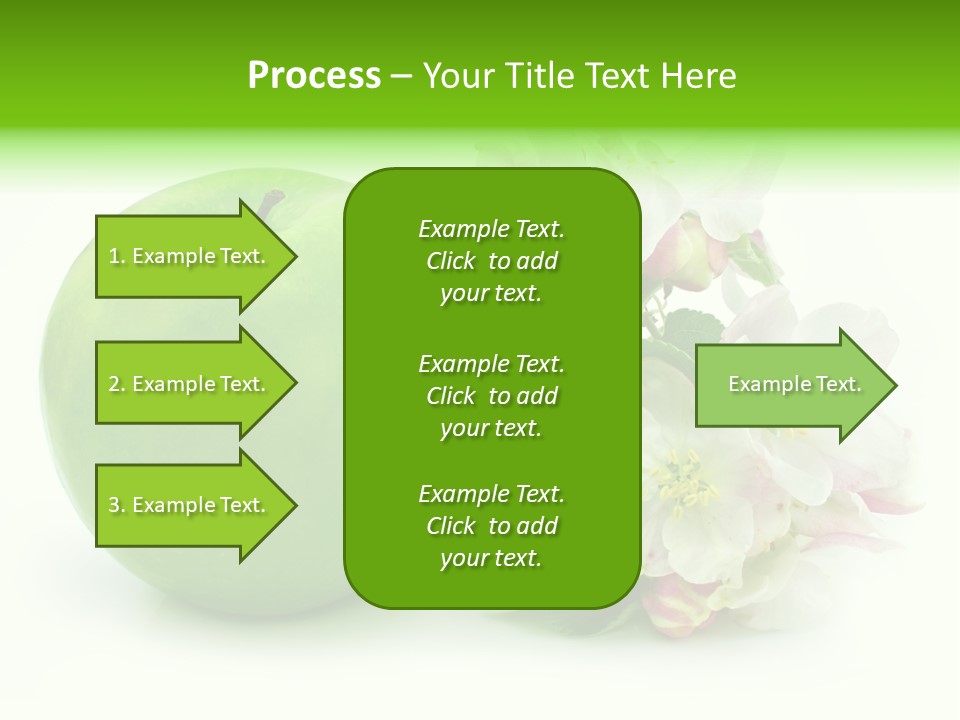 Process – Your Title Text Here

1. Example Text.

2. Example Text.

3. Example Text.

Example Text. Click to add your text.

Example Text. Click to add your text.

Example Text. Click to add your text.

Example Text.